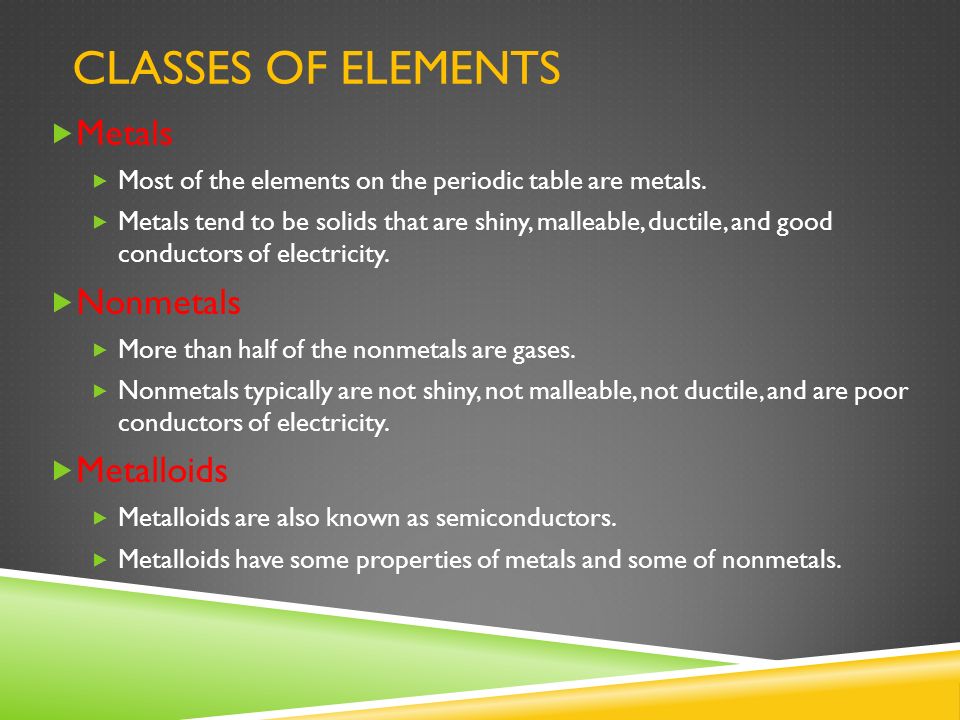 CLASSES OF ELEMENTS

Metals

Most of the elements on the periodic table are metals.

Metals tend to be solids that are shiny, malleable, ductile, and good conductors of electricity.

Nonmetals

More than half of the nonmetals are gases.

Nonmetals typically are not shiny, not malleable, not ductile, and are poor conductors of electricity.

Metalloids

Metalloids are also known as semiconductors.

Metalloids have some properties of metals and some of nonmetals.